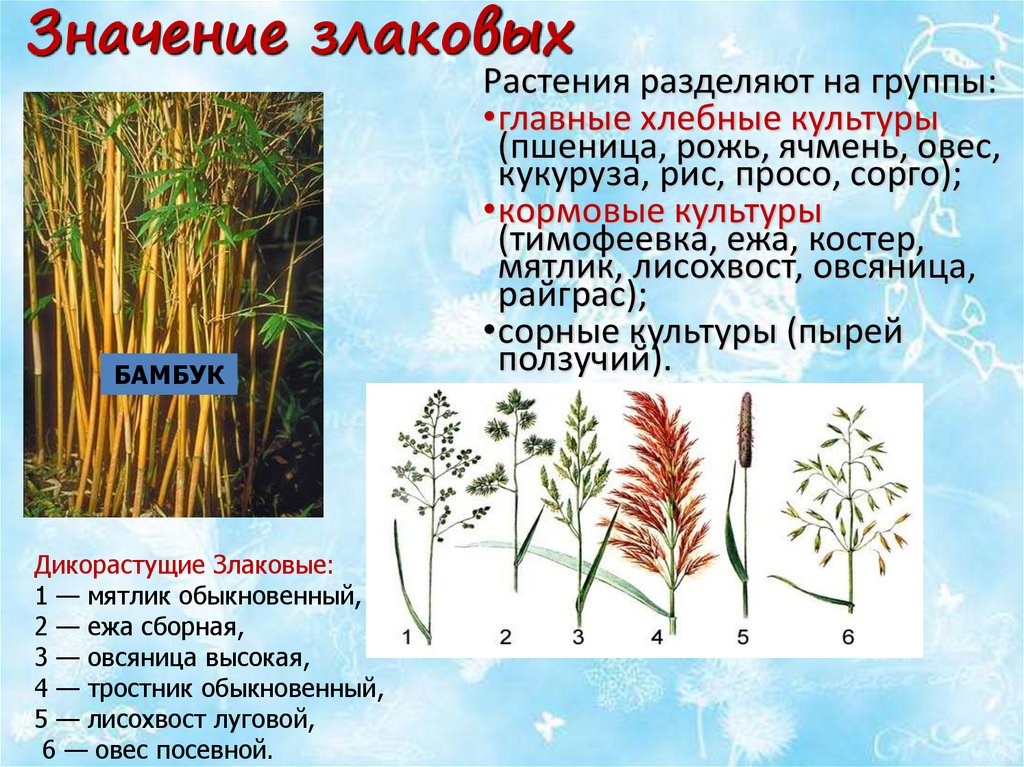 Значение злаковых

Растения разделяют на группы:
•главные хлебные культуры (пшеница, рожь, ячмень, овес, кукуруза, рис, просо, сорго);
•кормовые культуры (тимофеевка, ежа, костер, мятлик, лисохвост, овсяница, райграс);
•сорные культуры (пырей ползучий).

БАМБУК

1 2 3 4 5 6

Дикорастущие Злаковые:
1 — мятлик обыкновенный,
2 — ежа сборная,
3 — овсяница высокая,
4 — тростник обыкновенный,
5 — лисохвост луговой,
6 — овес посевной.